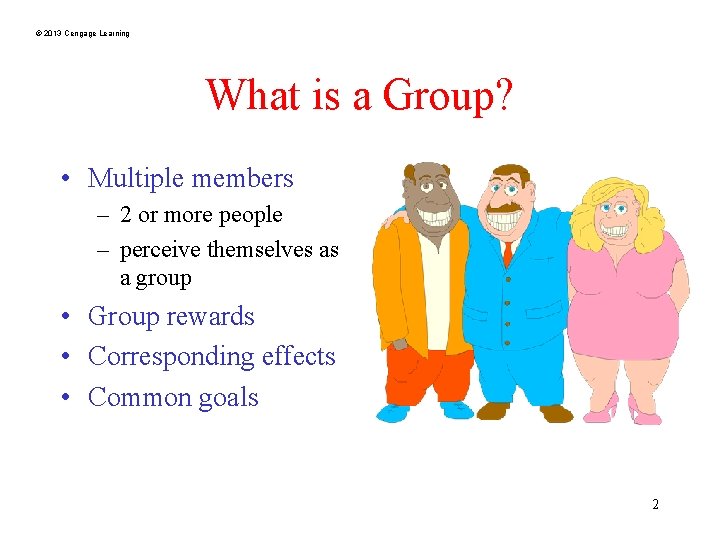 © 2013 Cengage Learning

What is a Group?

• Multiple members
  – 2 or more people
  – perceive themselves as a group
• Group rewards
• Corresponding effects
• Common goals

2